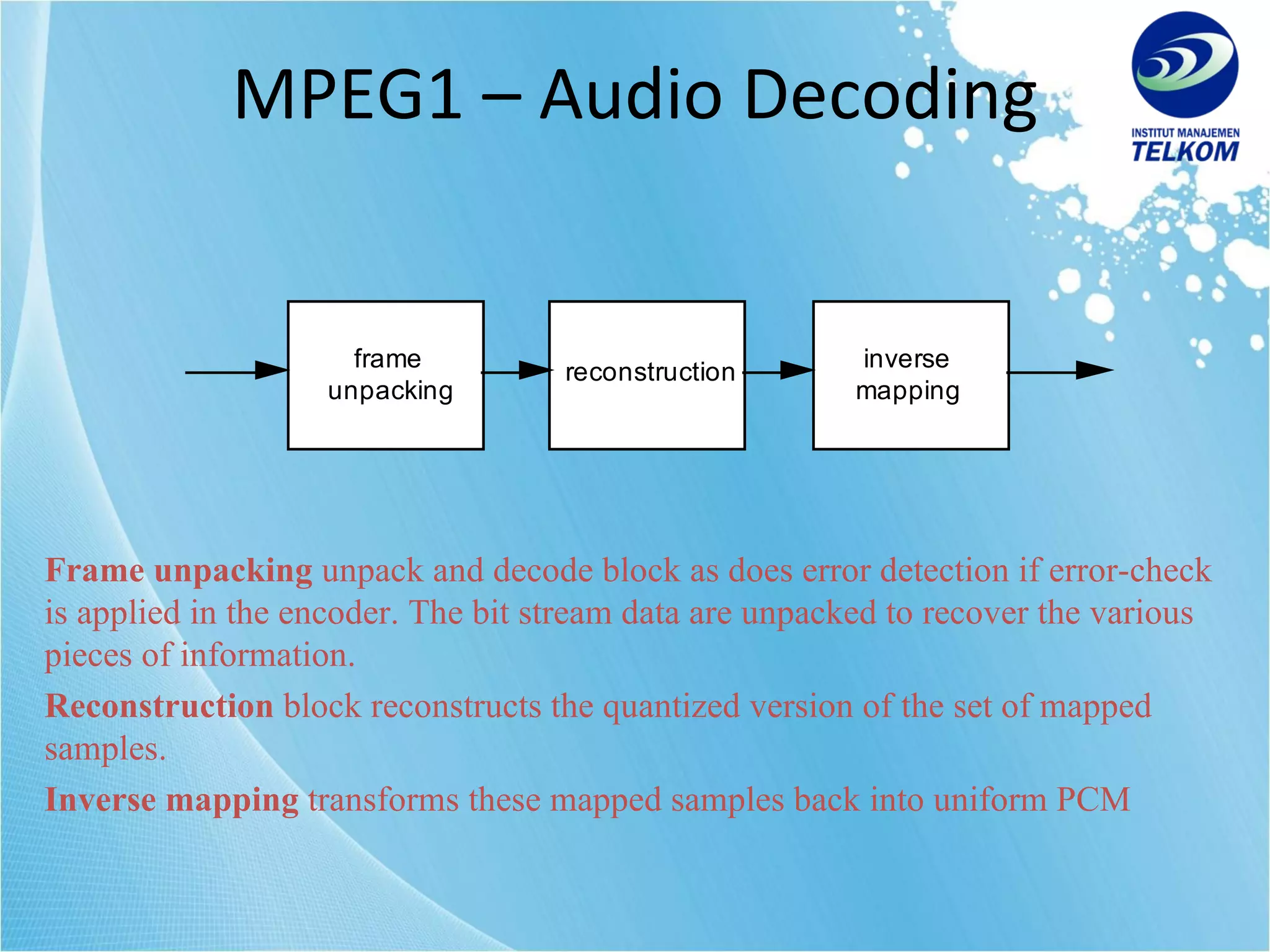 MPEG1 – Audio Decoding

INSTITUT MANAJEMEN
TELKOM

frame unpacking

reconstruction

inverse mapping

Frame unpacking unpack and decode block as does error detection if error-check is applied in the encoder. The bit stream data are unpacked to recover the various pieces of information.

Reconstruction block reconstructs the quantized version of the set of mapped samples.

Inverse mapping transforms these mapped samples back into uniform PCM